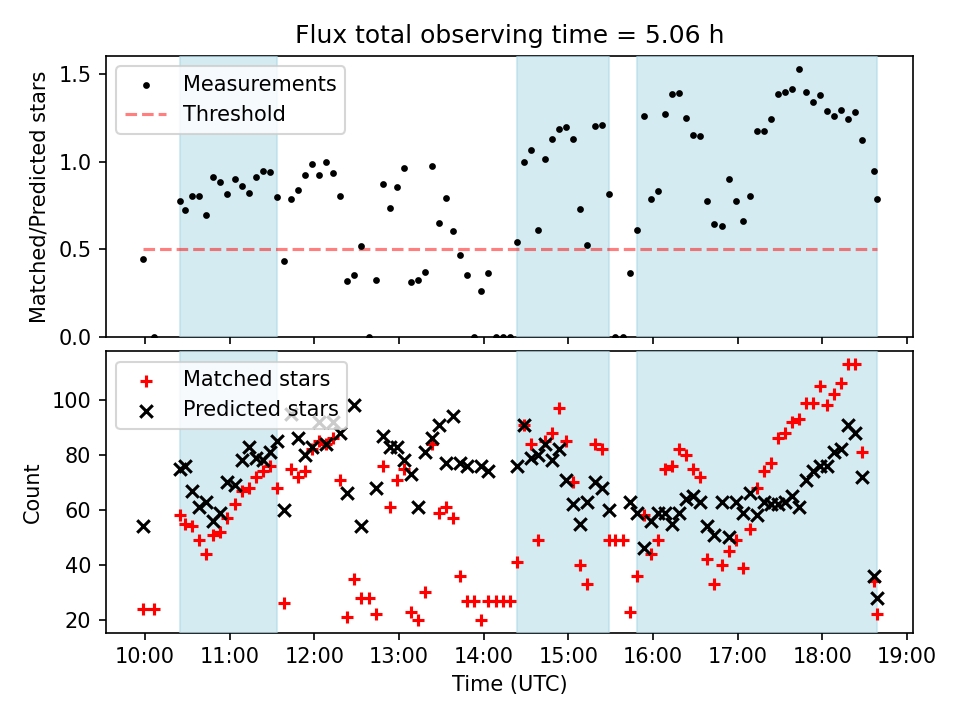 Flux total observing time = 5.06 h

Measurements
Threshold

Matched/Predicted stars

1.5
1.0
0.5
0.0

Matched stars
Predicted stars

Count

100
80
60
40
20

10:00
11:00
12:00
13:00
14:00
15:00
16:00
17:00
18:00
19:00

Time (UTC)